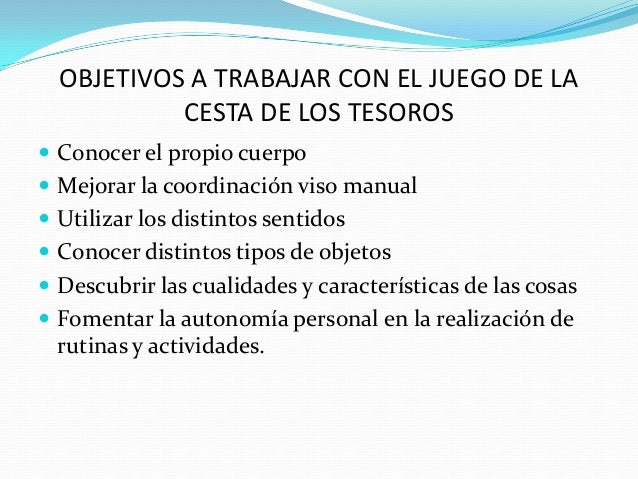 OBJETIVOS A TRABAJAR CON EL JUEGO DE LA CESTA DE LOS TESOROS

- Conocer el propio cuerpo
- Mejorar la coordinación viso manual
- Utilizar los distintos sentidos
- Conocer distintos tipos de objetos
- Descubrir las cualidades y características de las cosas
- Fomentar la autonomía personal en la realización de rutinas y actividades.